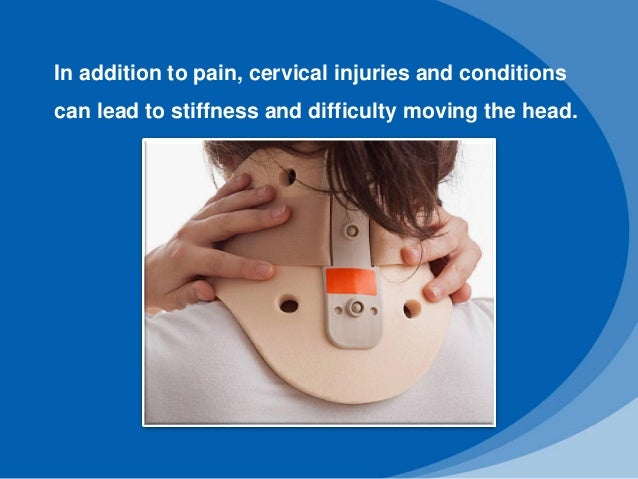 In addition to pain, cervical injuries and conditions can lead to stiffness and difficulty moving the head.